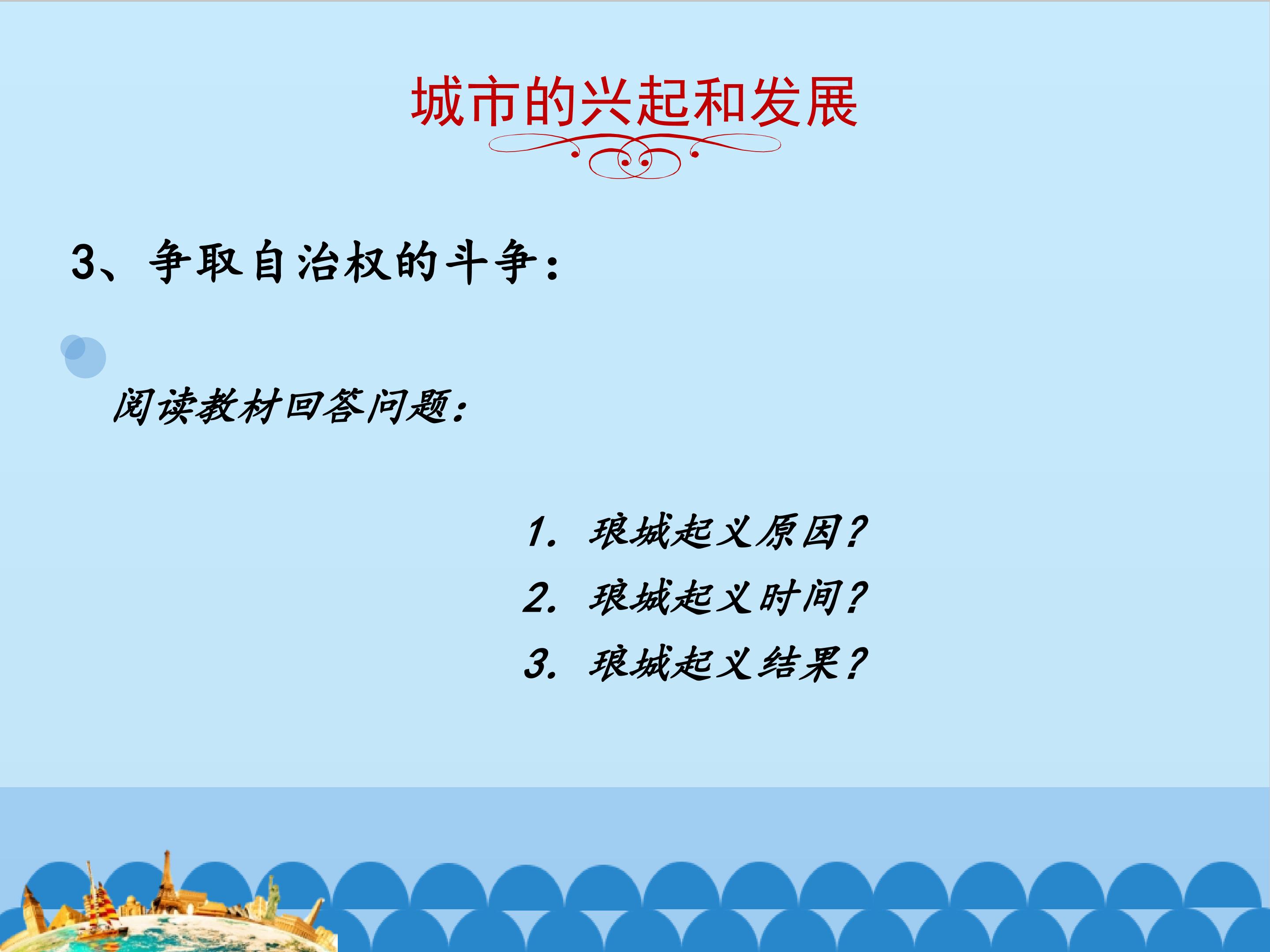 城市的兴起和发展

3、争取自治权的斗争：

阅读教材回答问题：

1. 琅城起义原因？
2. 琅城起义时间？
3. 琅城起义结果？